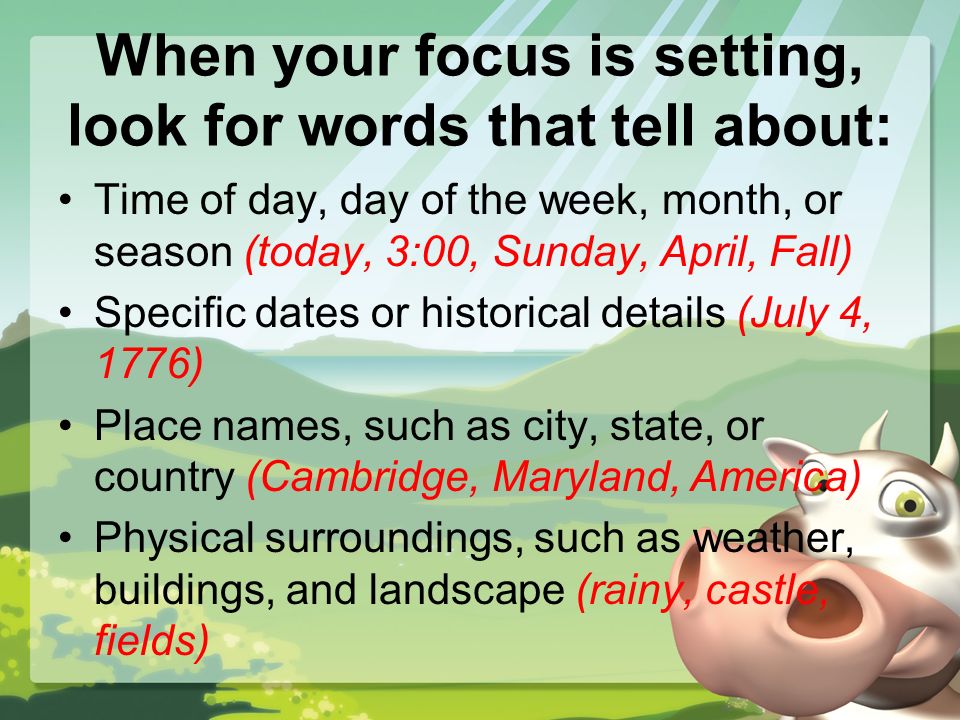 When your focus is setting, look for words that tell about:

• Time of day, day of the week, month, or season (today, 3:00, Sunday, April, Fall)
• Specific dates or historical details (July 4, 1776)
• Place names, such as city, state, or country (Cambridge, Maryland, America)
• Physical surroundings, such as weather, buildings, and landscape (rainy, castle, fields)